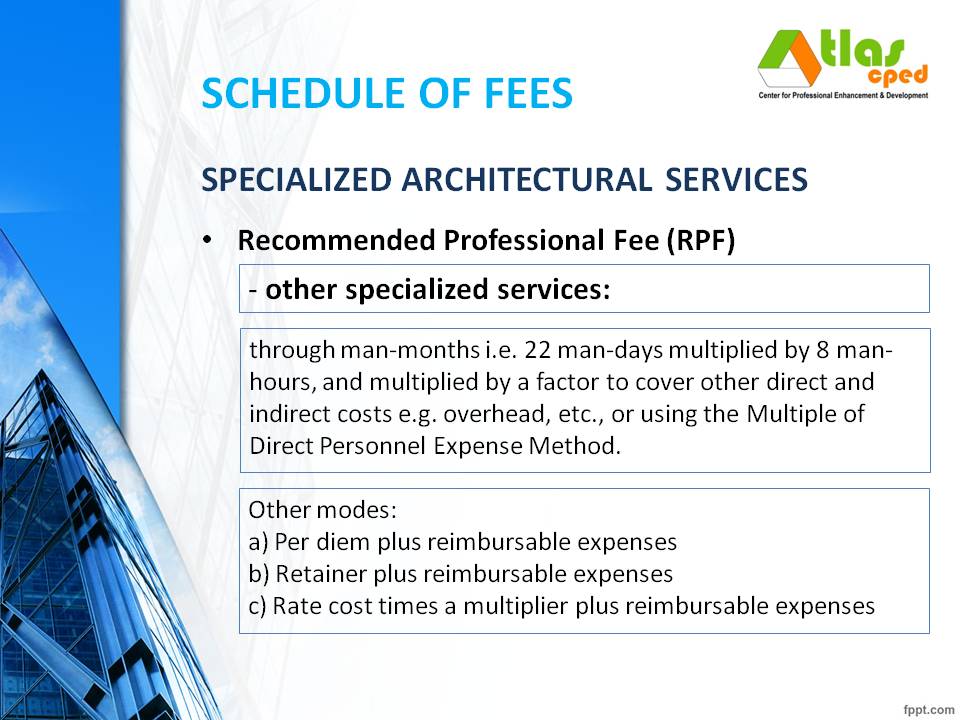 Atlas cped
Center for Professional Enhancement & Development

SCHEDULE OF FEES

SPECIALIZED ARCHITECTURAL SERVICES

• Recommended Professional Fee (RPF)

- other specialized services:

through man-months i.e. 22 man-days multiplied by 8 man-hours, and multiplied by a factor to cover other direct and indirect costs e.g. overhead, etc., or using the Multiple of Direct Personnel Expense Method.

Other modes:
a) Per diem plus reimbursable expenses
b) Retainer plus reimbursable expenses
c) Rate cost times a multiplier plus reimbursable expenses

fppt.com